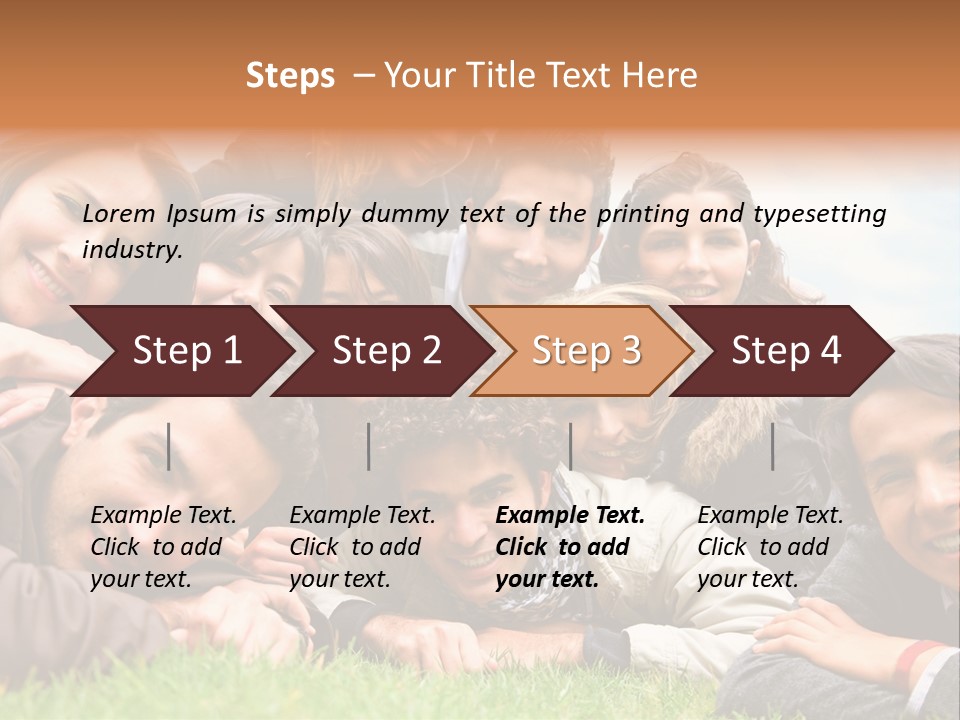 Steps – Your Title Text Here

Lorem Ipsum is simply dummy text of the printing and typesetting industry.

Step 1

Step 2

Step 3

Step 4

Example Text. Click to add your text.

Example Text. Click to add your text.

Example Text. Click to add your text.

Example Text. Click to add your text.